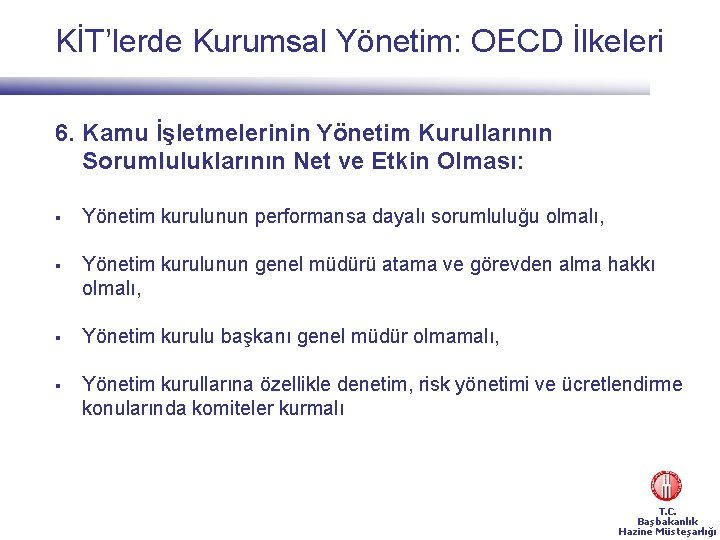 KİT'lerde Kurumsal Yönetim: OECD İlkeleri

6. Kamu İşletmelerinin Yönetim Kurullarının Sorumluluklarının Net ve Etkin Olması:

▪ Yönetim kurulunun performansa dayalı sorumluluğu olmalı,

▪ Yönetim kurulunun genel müdürü atama ve görevden alma hakkı olmalı,

▪ Yönetim kurulu başkanı genel müdür olmamalı,

▪ Yönetim kurullarına özellikle denetim, risk yönetimi ve ücretlendirme konularında komiteler kurmalı

T.C.
Başbakanlık
Hazine Müsteşarlığı